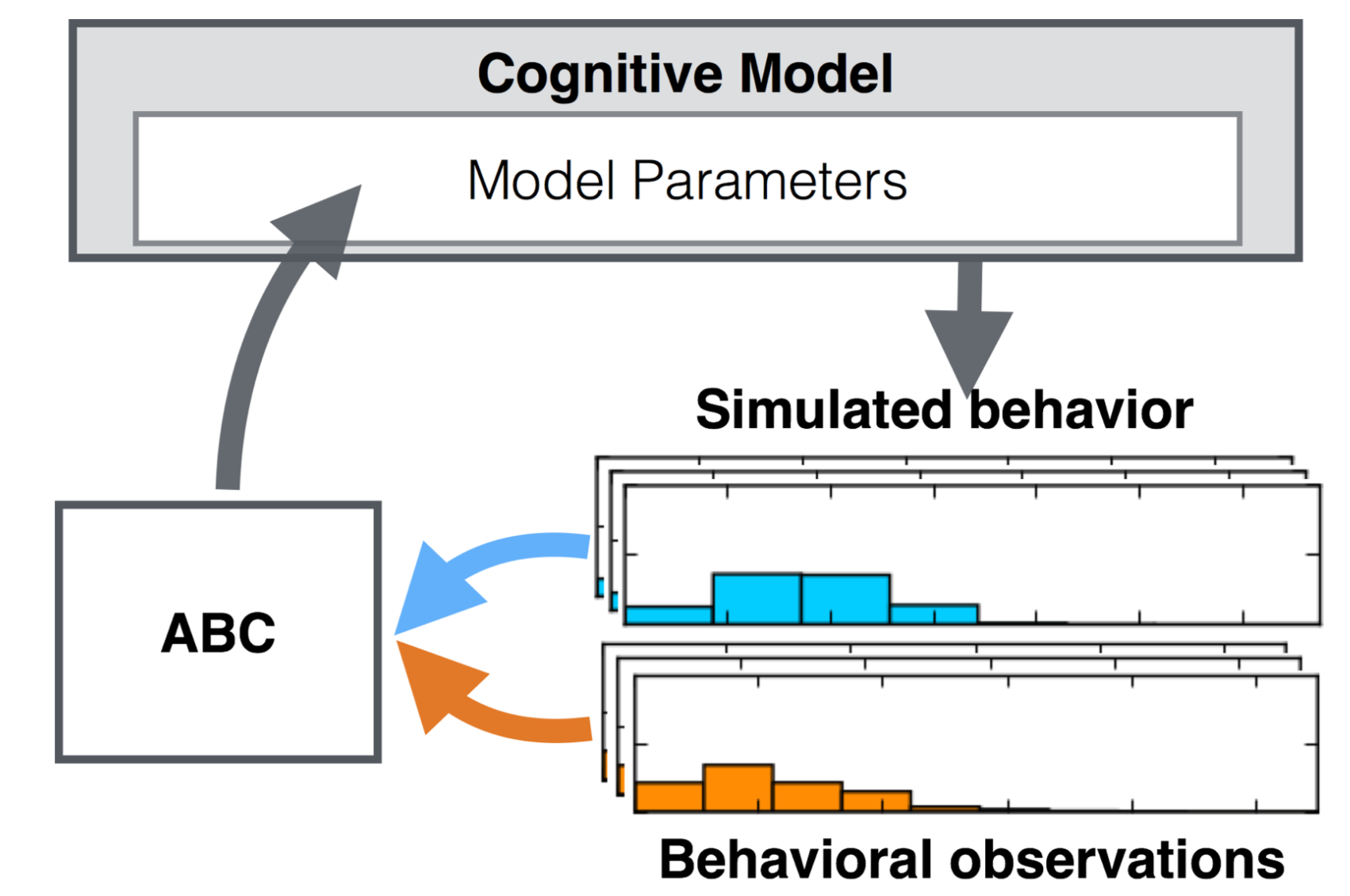 Cognitive Model

Model Parameters

Simulated behavior

ABC

Behavioral observations